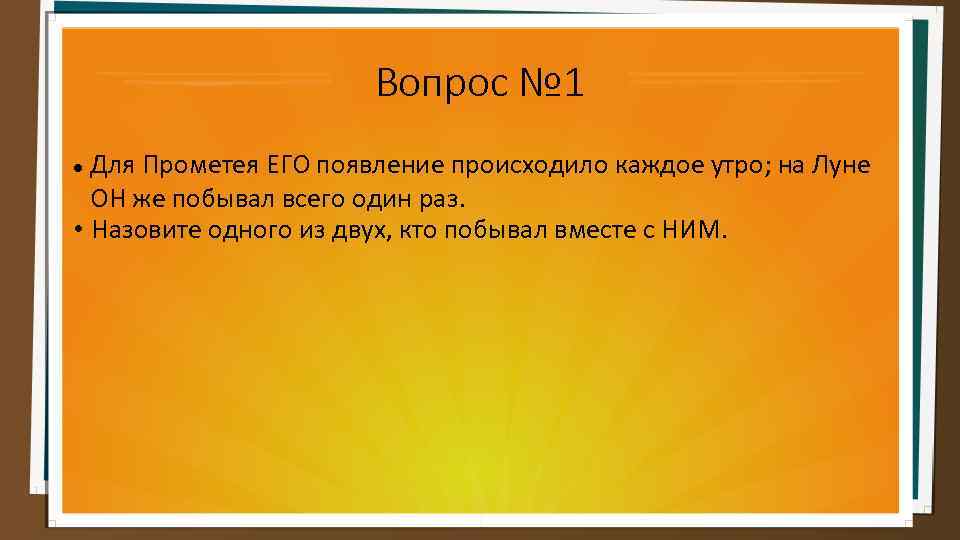 Вопрос №1

• Для Прометея ЕГО появление происходило каждое утро; на Луне ОН же побывал всего один раз.
• Назовите одного из двух, кто побывал вместе с НИМ.